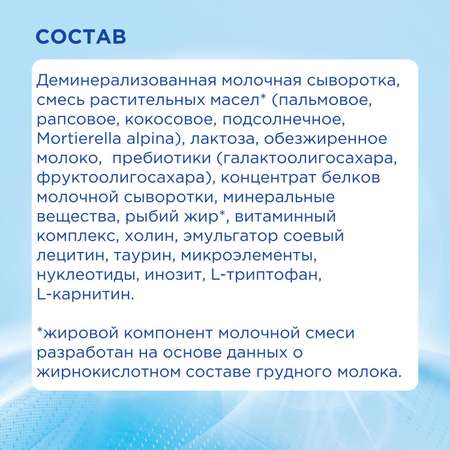 СОСТАВ

Деминерализованная молочная сыворотка, смесь растительных масел* (пальмовое, рапсовое, кокосовое, подсолнечное, Mortierella alpina), лактоза, обезжиренное молоко,  пребиотики (галактоолигосахара, фруктоолигосахара), концентрат белков молочной сыворотки, минеральные вещества, рыбий жир*, витаминный комплекс, холин, эмульгатор соевый лецитин, таурин, микроэлементы, нуклеотиды, инозит, L-триптофан, L-карнитин.

*жировой компонент молочной смеси разработан на основе данных о жирнокислотном составе грудного молока.